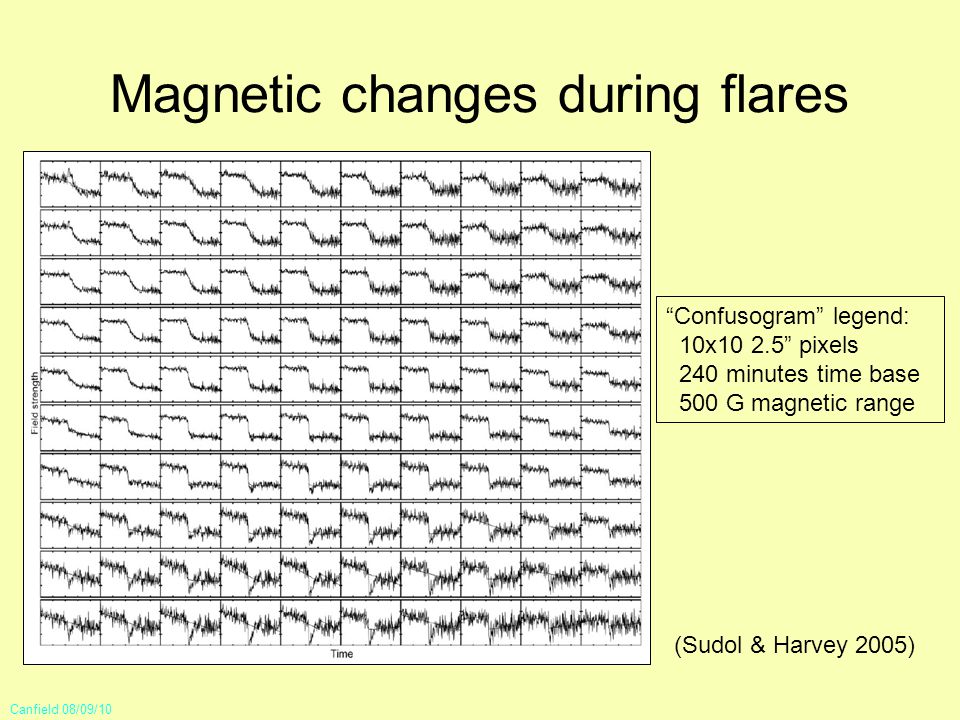 Magnetic changes during flares

Field strength

Time

“Confusogram” legend:
10x10 2.5” pixels
240 minutes time base
500 G magnetic range

(Sudol & Harvey 2005)

Canfield 08/09/10